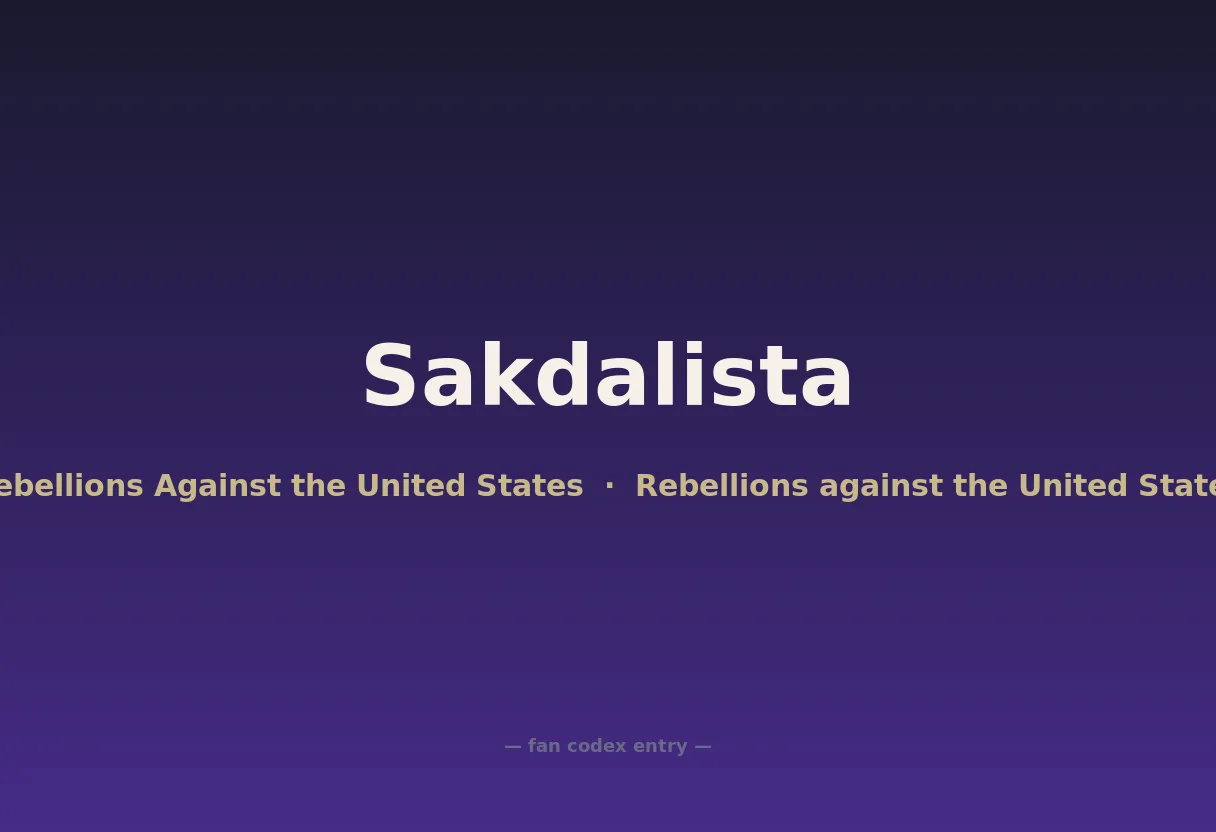 Sakdalista

ebellions Against the United States · Rebellions against the United State

— fan codex entry —